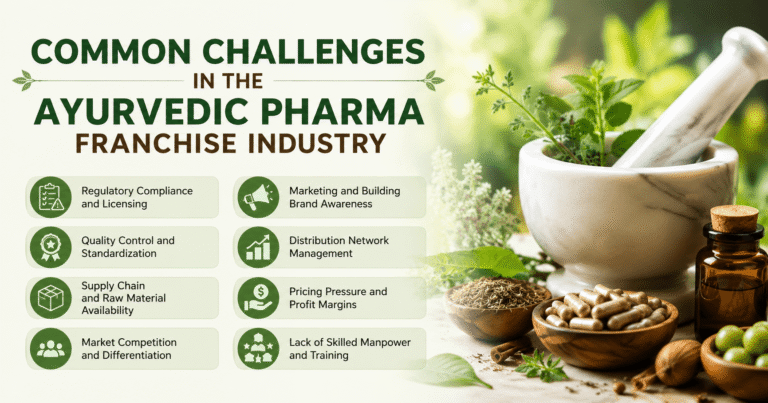 COMMON CHALLENGES IN THE AYURVEDIC PHARMA FRANCHISE INDUSTRY

Regulatory Compliance and Licensing

Quality Control and Standardization

Supply Chain and Raw Material Availability

Market Competition and Differentiation

Marketing and Building Brand Awareness

Distribution Network Management

Pricing Pressure and Profit Margins

Lack of Skilled Manpower and Training